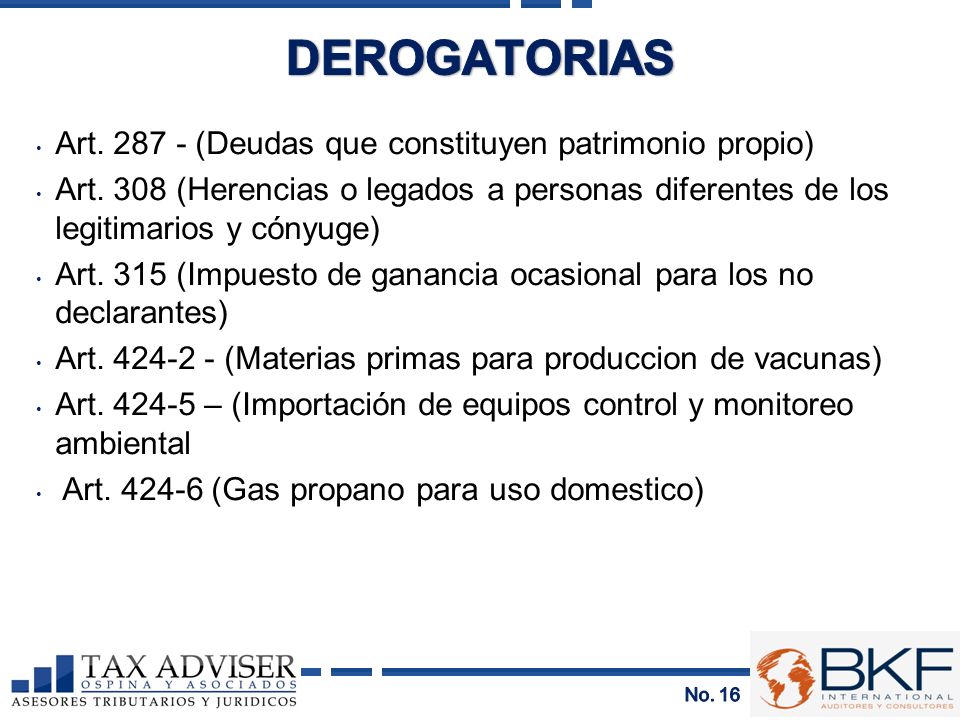 DEROGATORIAS

• Art. 287 - (Deudas que constituyen patrimonio propio)
• Art. 308 (Herencias o legados a personas diferentes de los legitimarios y cónyuge)
• Art. 315 (Impuesto de ganancia ocasional para los no declarantes)
• Art. 424-2 - (Materias primas para produccion de vacunas)
• Art. 424-5 – (Importación de equipos control y monitoreo ambiental
• Art. 424-6 (Gas propano para uso domestico)

TAX ADVISER
OSPINA Y ASOCIADOS
ASESORES TRIBUTARIOS Y JURIDICOS

No. 16

BKF
INTERNATIONAL
AUDITORES Y CONSULTORES